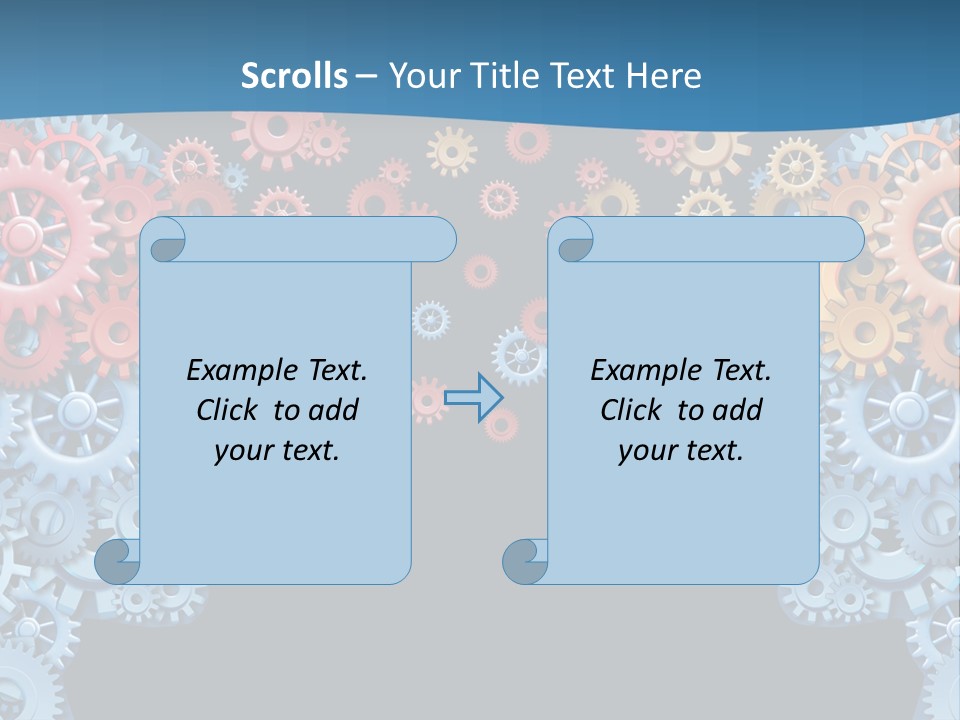 Scrolls – Your Title Text Here

Example Text. Click to add your text.

Example Text. Click to add your text.